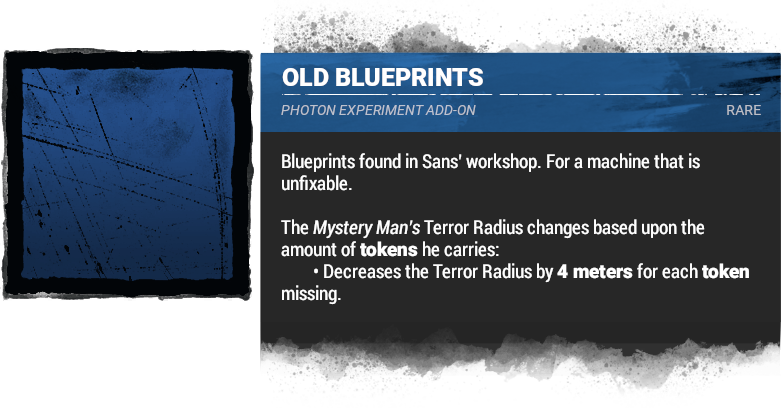 OLD BLUEPRINTS

PHOTON EXPERIMENT ADD-ON

RARE

Blueprints found in Sans' workshop. For a machine that is unfixable.

The Mystery Man's Terror Radius changes based upon the amount of tokens he carries:

• Decreases the Terror Radius by 4 meters for each token missing.